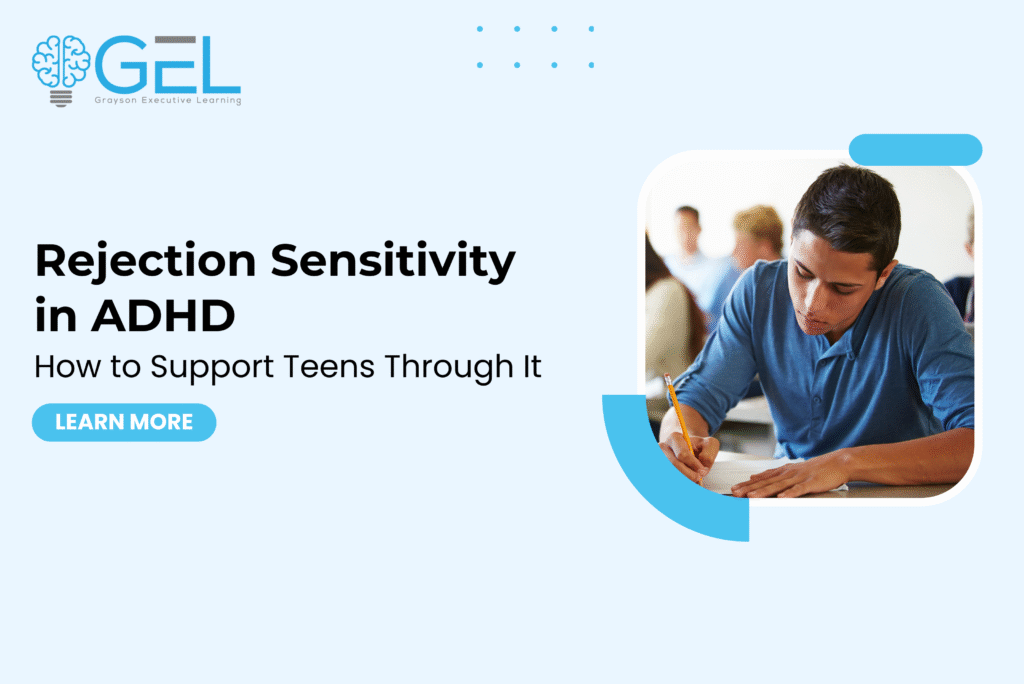 GEL
Grayson Executive Learning

Rejection Sensitivity in ADHD
How to Support Teens Through It

LEARN MORE